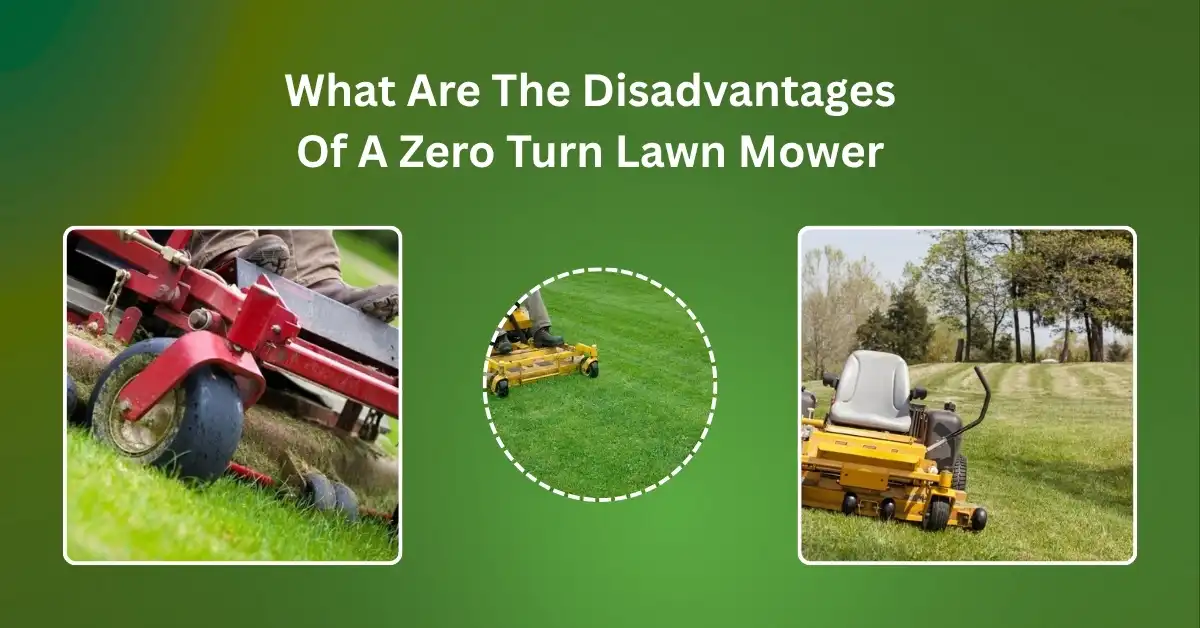 What Are The Disadvantages Of A Zero Turn Lawn Mower